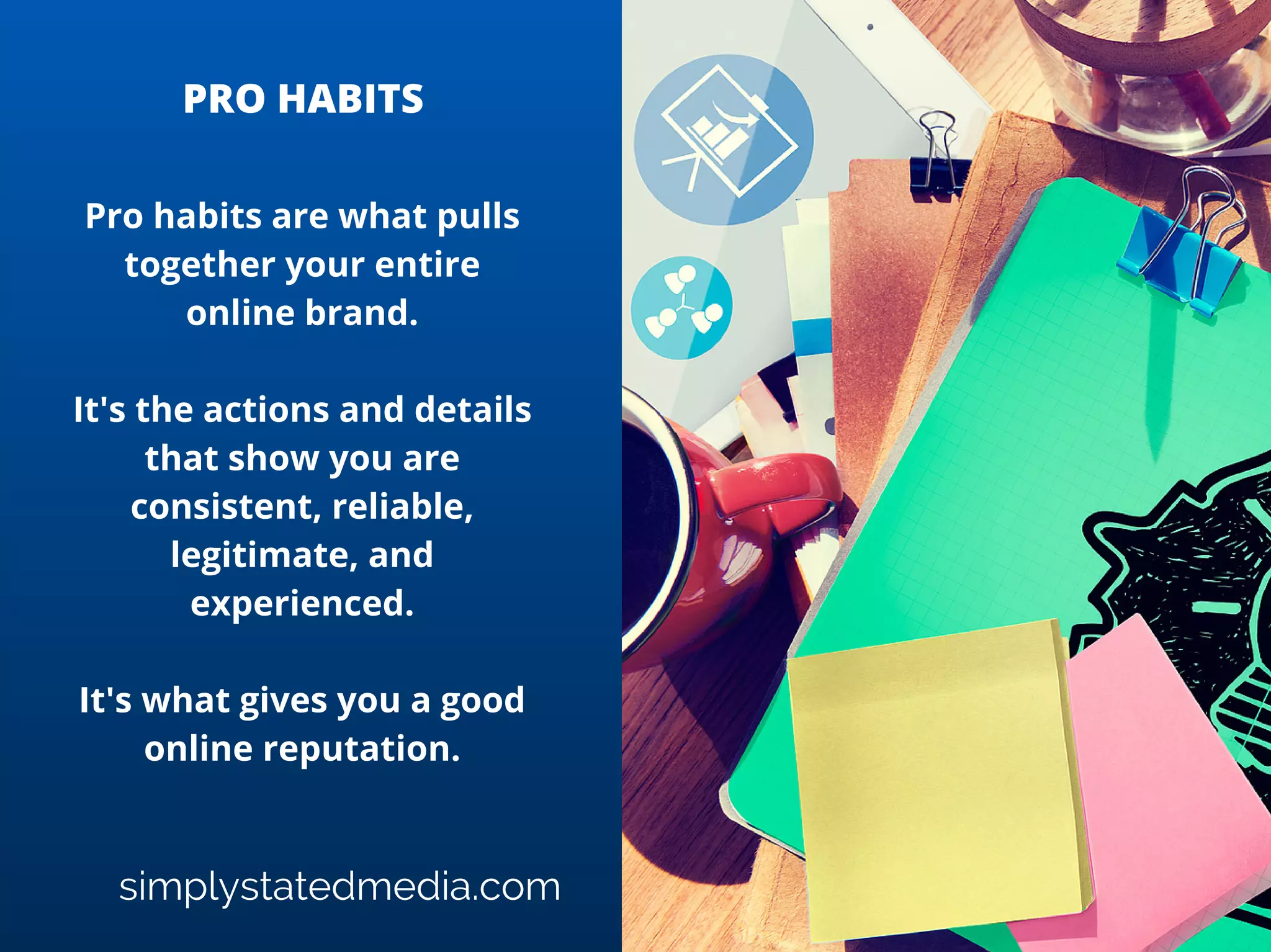 PRO HABITS

Pro habits are what pulls together your entire online brand.

It's the actions and details that show you are consistent, reliable, legitimate, and experienced.

It's what gives you a good online reputation.

simplystatedmedia.com